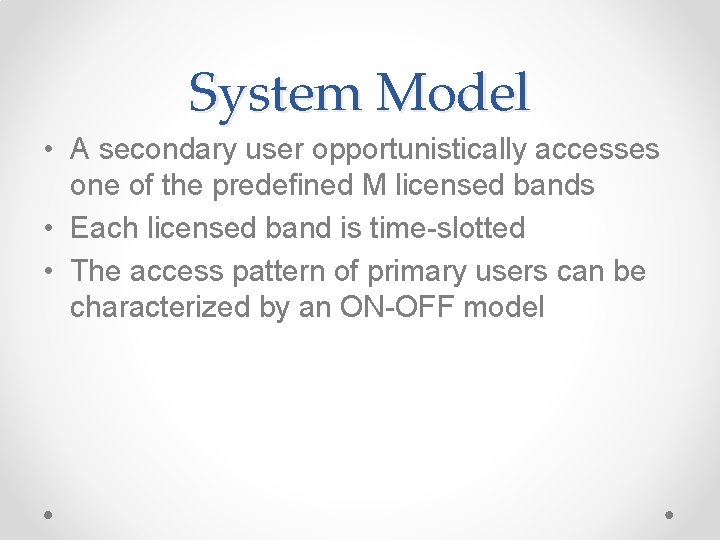 System Model

• A secondary user opportunistically accesses one of the predefined M licensed bands
• Each licensed band is time-slotted
• The access pattern of primary users can be characterized by an ON-OFF model